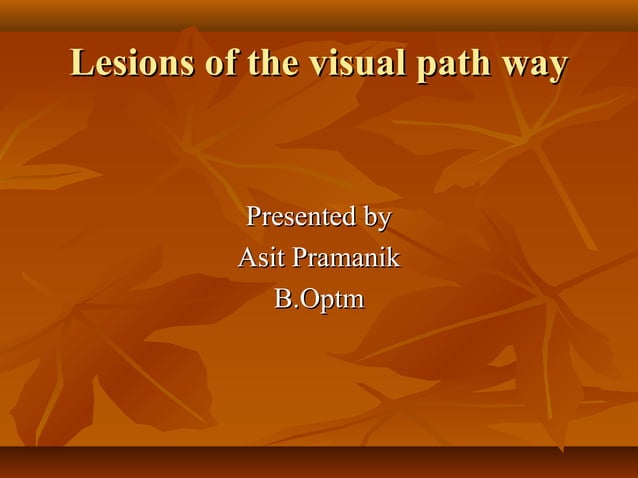 Lesions of the visual path way

Presented by
Asit Pramanik
B.Optm